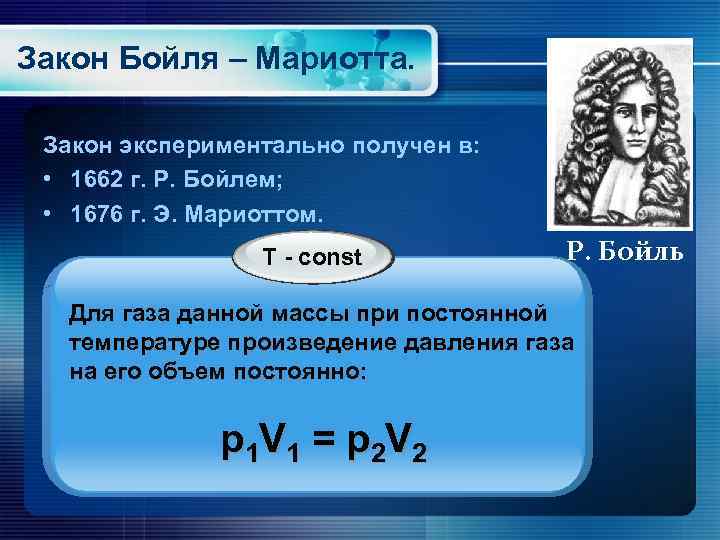 Закон Бойля – Мариотта.

Закон экспериментально получен в:
• 1662 г. Р. Бойлем;
• 1676 г. Э. Мариоттом.

Р. Бойль

T - const

Для газа данной массы при постоянной температуре произведение давления газа на его объем постоянно:

$p_1V_1 = p_2V_2$